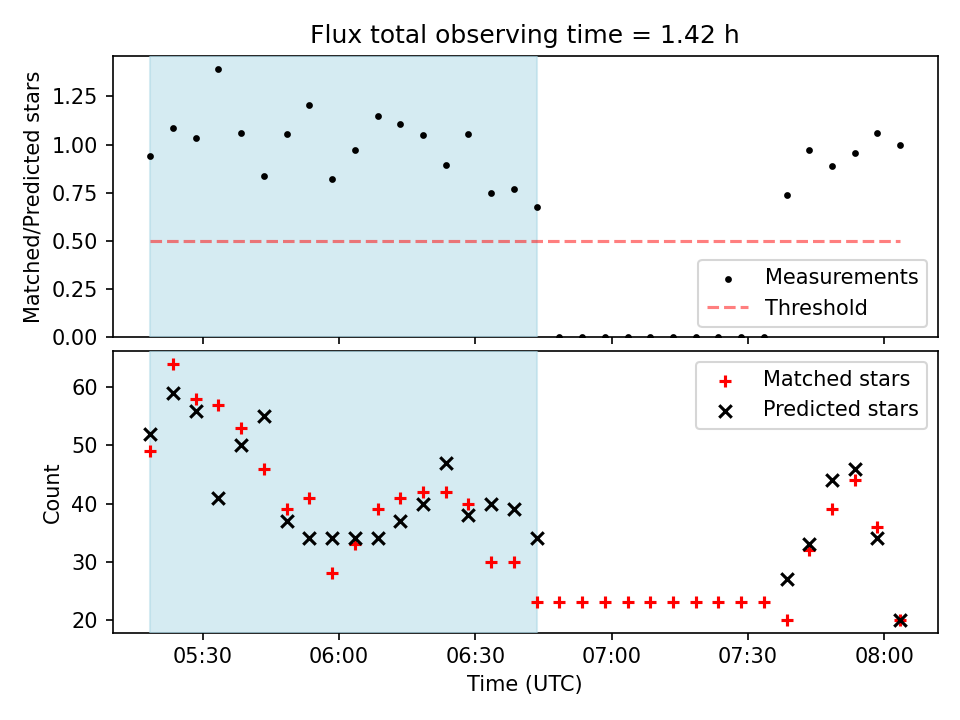 Flux total observing time = 1.42 h

Matched/Predicted stars
1.25
1.00
0.75
0.50
0.25
0.00

Measurements
Threshold

Count
60
50
40
30
20

Matched stars
Predicted stars

05:30
06:00
06:30
07:00
07:30
08:00
Time (UTC)